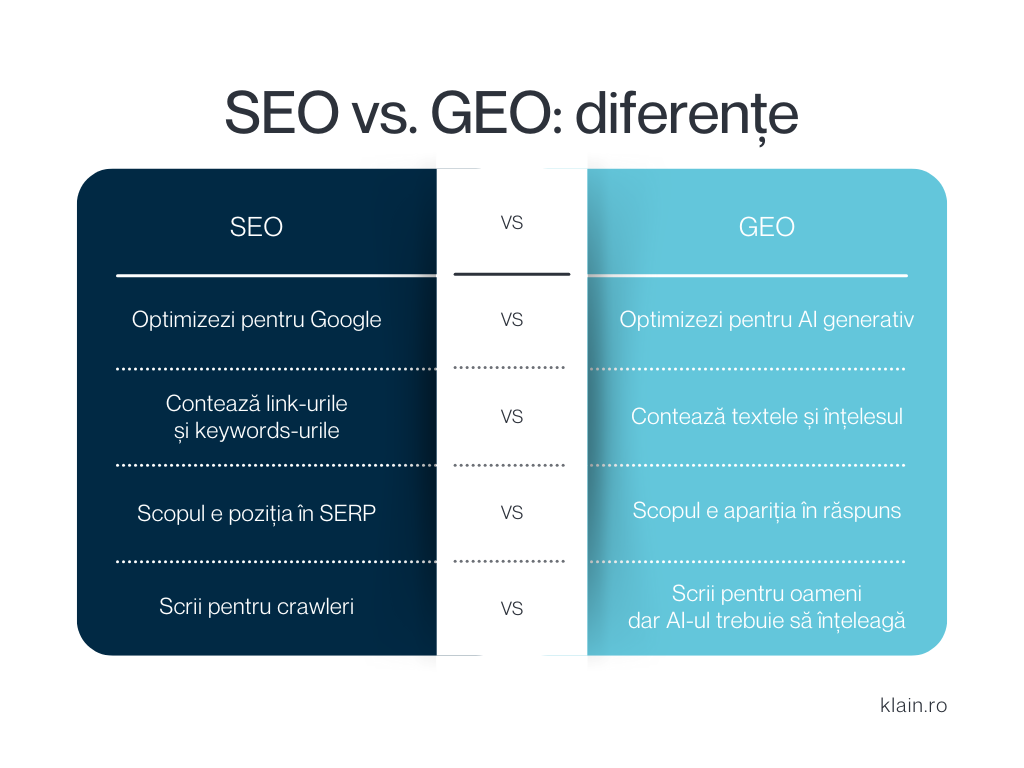 SEO vs. GEO: diferențe

| SEO | VS | GEO |
|---|---|---|
| Optimizezi pentru Google | VS | Optimizezi pentru AI generativ |
| Contează link-urile și keywords-urile | VS | Contează textele și înțelesul |
| Scopul e poziția în SERP | VS | Scopul e apariția în răspuns |
| Scrii pentru crawleri | VS | Scrii pentru oameni dar AI-ul trebuie să înțeleagă |

klain.ro